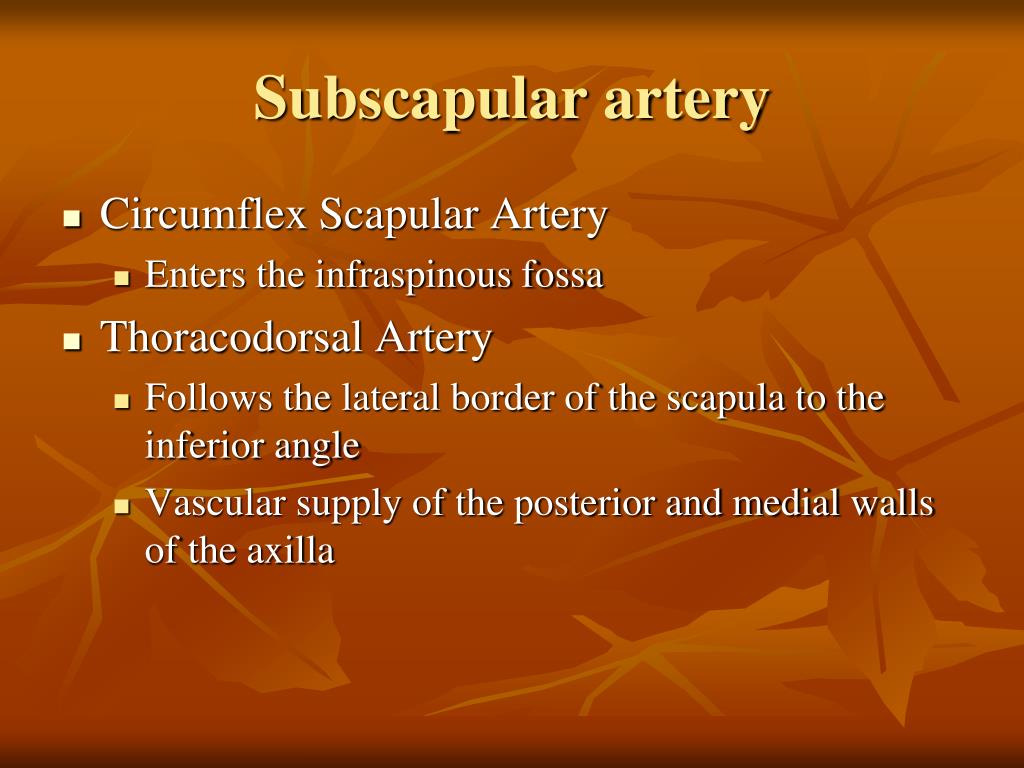 Subscapular artery

- Circumflex Scapular Artery
  - Enters the infraspinous fossa
- Thoracodorsal Artery
  - Follows the lateral border of the scapula to the inferior angle
  - Vascular supply of the posterior and medial walls of the axilla